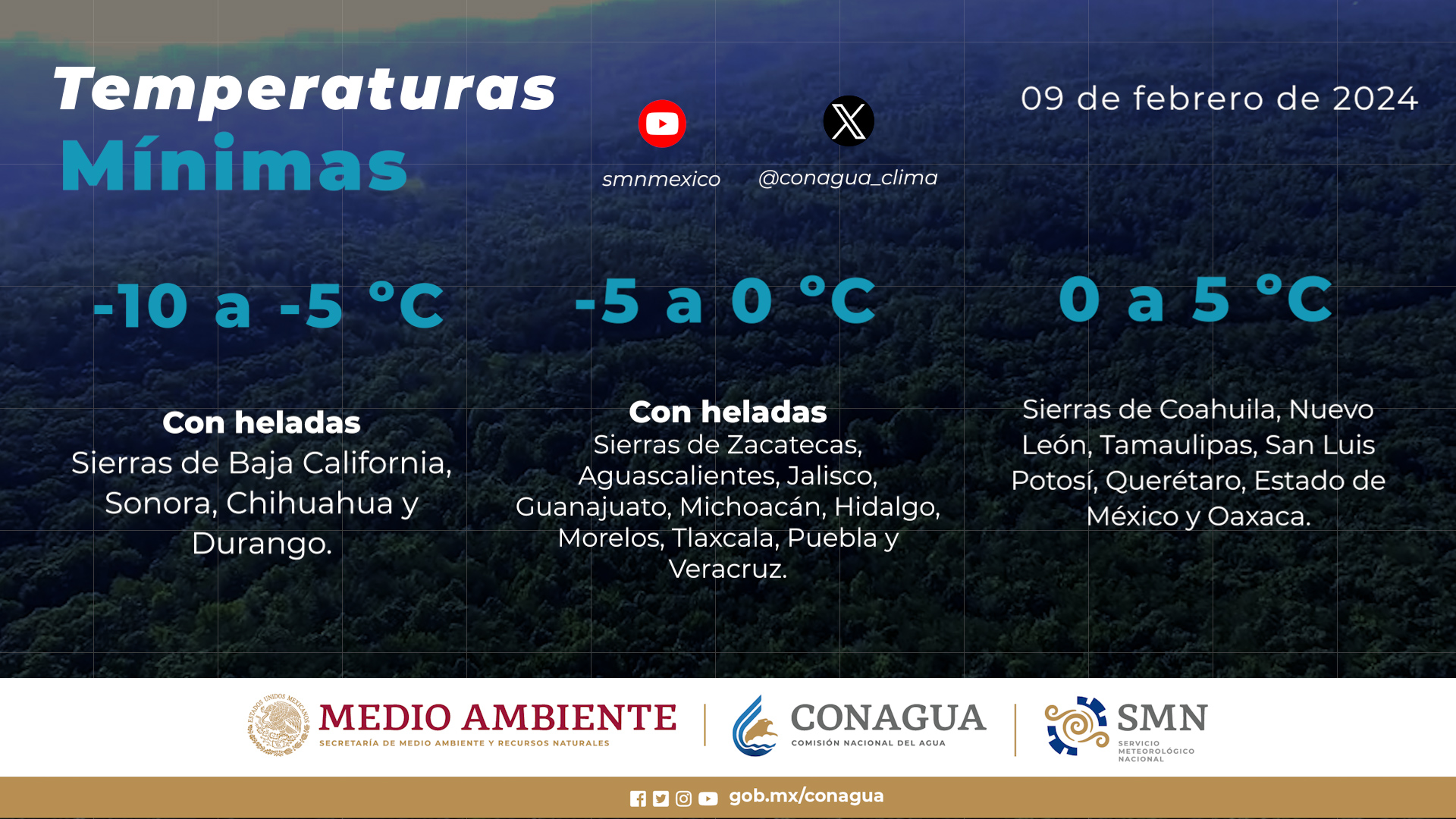 Temperaturas Mínimas

smnmexico

@conagua_clima

09 de febrero de 2024

-10 a -5 °C

Con heladas
Sierras de Baja California, Sonora, Chihuahua y Durango.

-5 a 0 °C

Con heladas
Sierras de Zacatecas, Aguascalientes, Jalisco, Guanajuato, Michoacán, Hidalgo, Morelos, Tlaxcala, Puebla y Veracruz.

0 a 5 °C

Sierras de Coahuila, Nuevo León, Tamaulipas, San Luis Potosí, Querétaro, Estado de México y Oaxaca.

ESTADOS UNIDOS MEXICANOS
MEDIO AMBIENTE
SECRETARÍA DE MEDIO AMBIENTE Y RECURSOS NATURALES

CONAGUA
COMISIÓN NACIONAL DEL AGUA

SMN
SERVICIO METEOROLÓGICO NACIONAL

gob.mx/conagua